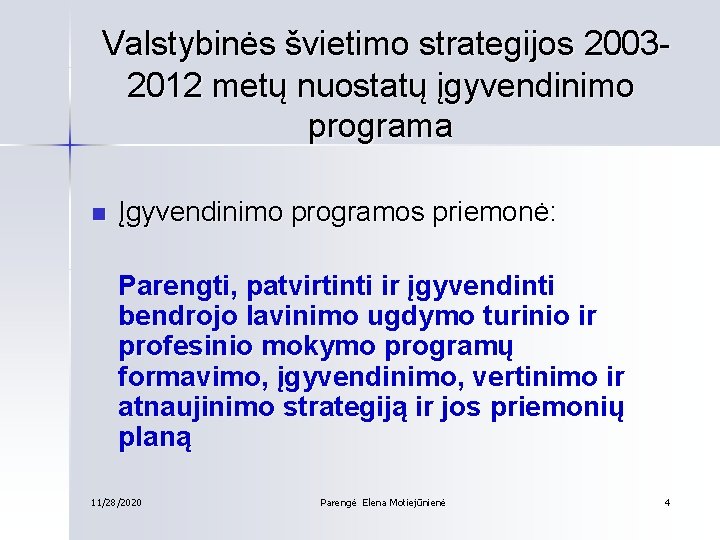 Valstybinės švietimo strategijos 2003-2012 metų nuostatų įgyvendinimo programa

Įgyvendinimo programos priemonė:

Parengti, patvirtinti ir įgyvendinti bendrojo lavinimo ugdymo turinio ir profesinio mokymo programų formavimo, įgyvendinimo, vertinimo ir atnaujinimo strategiją ir jos priemonių planą

11/28/2020

Parengė Elena Motiejūnienė

4